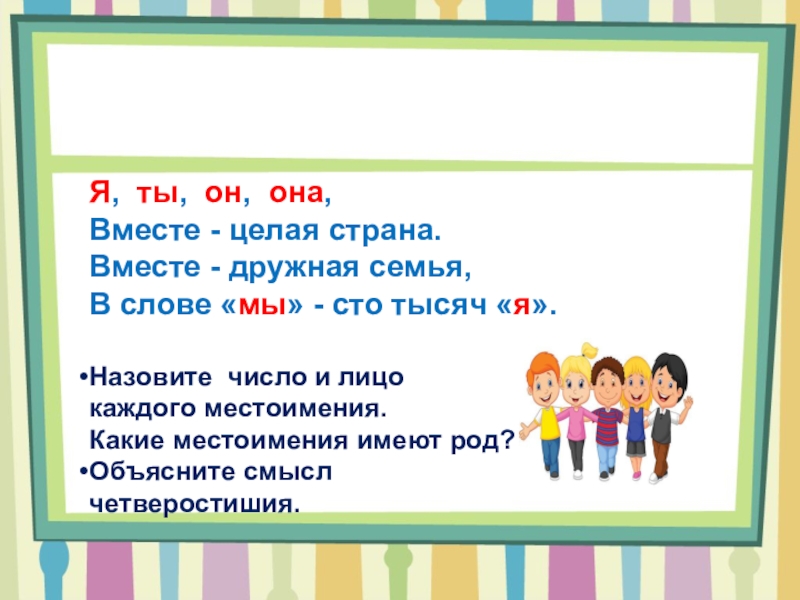 Я, ты, он, она,
Вместе - целая страна.
Вместе - дружная семья,
В слове «мы» - сто тысяч «я».

•Назовите число и лицо каждого местоимения. Какие местоимения имеют род?
•Объясните смысл четверостишия.